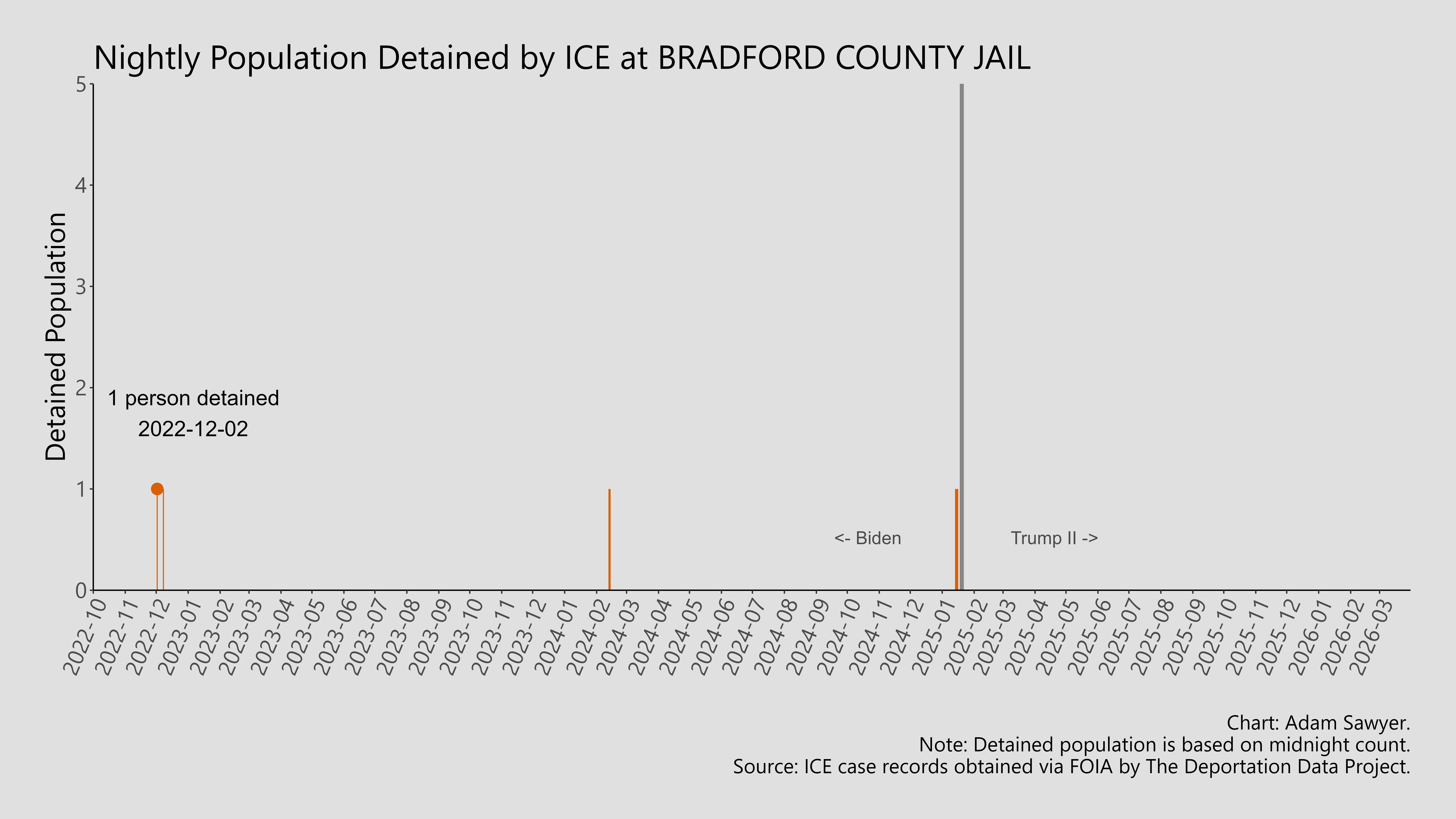 Nightly Population Detained by ICE at BRADFORD COUNTY JAIL

Detained Population

5
4
3
2
1
0

1 person detained
2022-12-02

<- Biden

Trump II ->

2022-10
2022-11
2022-12
2023-01
2023-02
2023-03
2023-04
2023-05
2023-06
2023-07
2023-08
2023-09
2023-10
2023-11
2023-12
2024-01
2024-02
2024-03
2024-04
2024-05
2024-06
2024-07
2024-08
2024-09
2024-10
2024-11
2024-12
2025-01
2025-02
2025-03
2025-04
2025-05
2025-06
2025-07
2025-08
2025-09
2025-10
2025-11
2025-12
2026-01
2026-02
2026-03

Chart: Adam Sawyer.
Note: Detained population is based on midnight count.
Source: ICE case records obtained via FOIA by The Deportation Data Project.